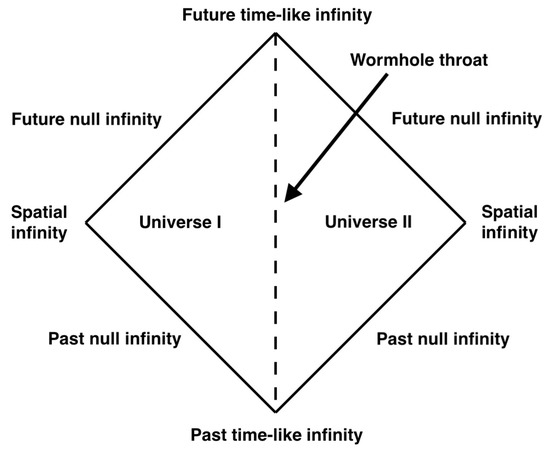 Future time-like infinity

Wormhole throat

Future null infinity

Future null infinity

Spatial infinity

Universe I

Universe II

Spatial infinity

Past null infinity

Past null infinity

Past time-like infinity